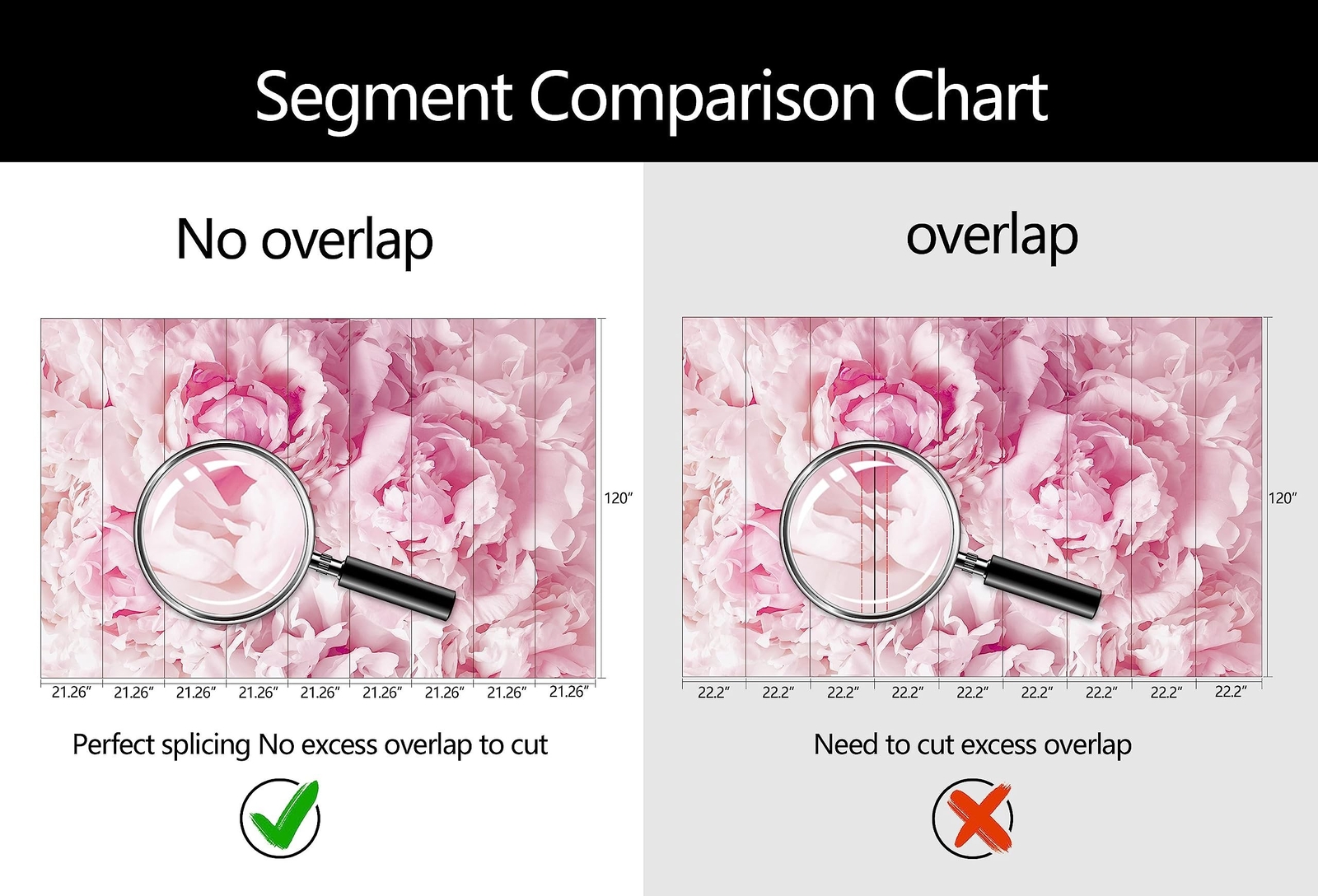 Segment Comparison Chart

No overlap

120″

21.26″ 21.26″ 21.26″ 21.26″ 21.26″ 21.26″ 21.26″ 21.26″ 21.26″

Perfect splicing No excess overlap to cut

overlap

120″

22.2″ 22.2″ 22.2″ 22.2″ 22.2″ 22.2″ 22.2″ 22.2″ 22.2″

Need to cut excess overlap